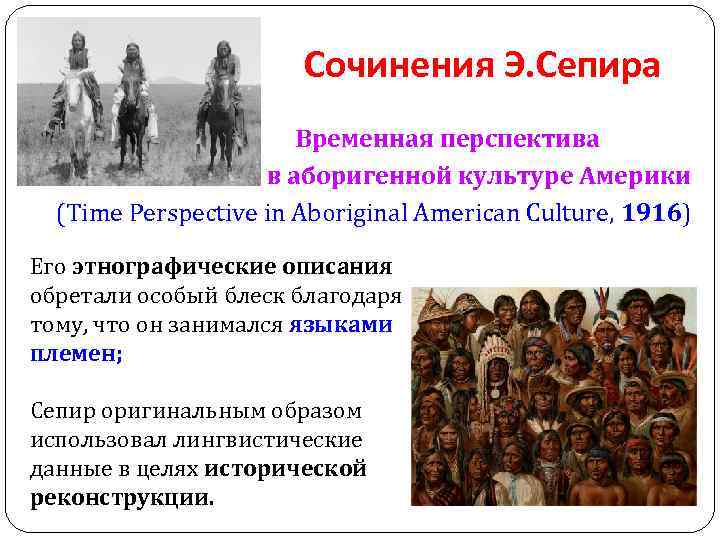 Сочинения Э.Сепира

Временная перспектива в аборигенной культуре Америки

(Time Perspective in Aboriginal American Culture, 1916)

Его этнографические описания обретали особый блеск благодаря тому, что он занимался языками племен;

Сепир оригинальным образом использовал лингвистические данные в целях исторической реконструкции.